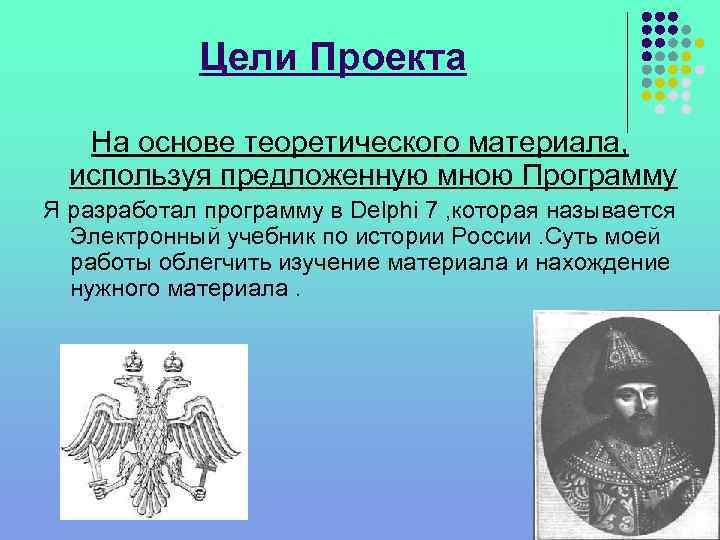 Цели Проекта

На основе теоретического материала, используя предложенную мною Программу

Я разработал программу в Delphi 7 ,которая называется Электронный учебник по истории России .Суть моей работы облегчить изучение материала и нахождение нужного материала .